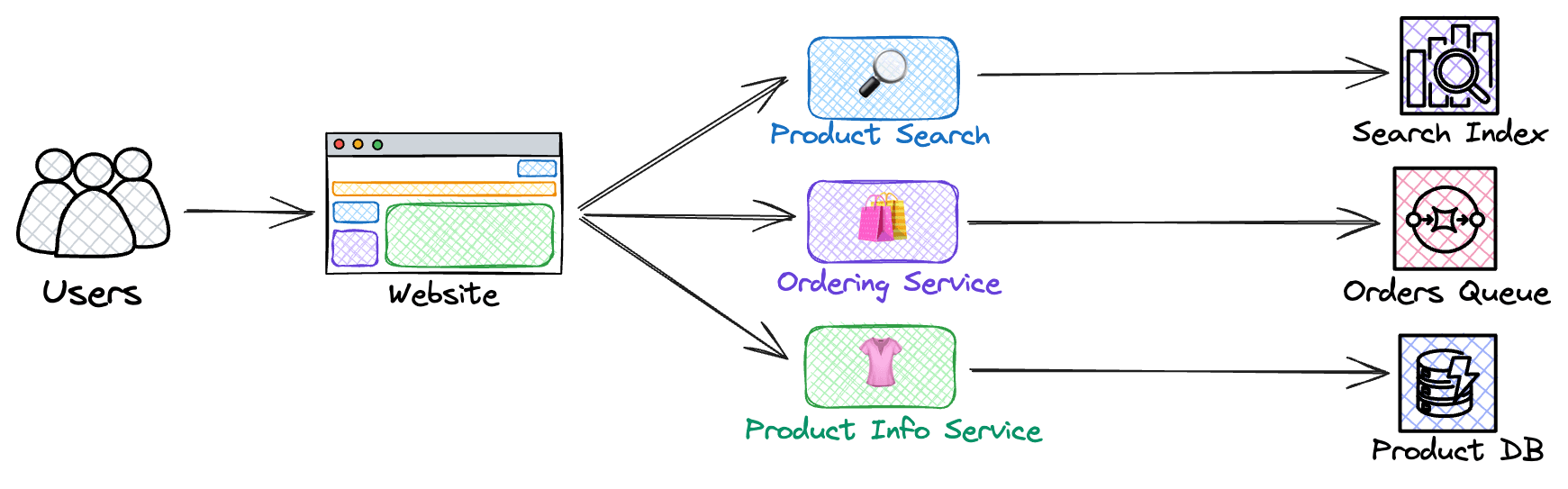 Users

Website

Product Search

Ordering Service

Product Info Service

Search Index

Orders Queue

Product DB